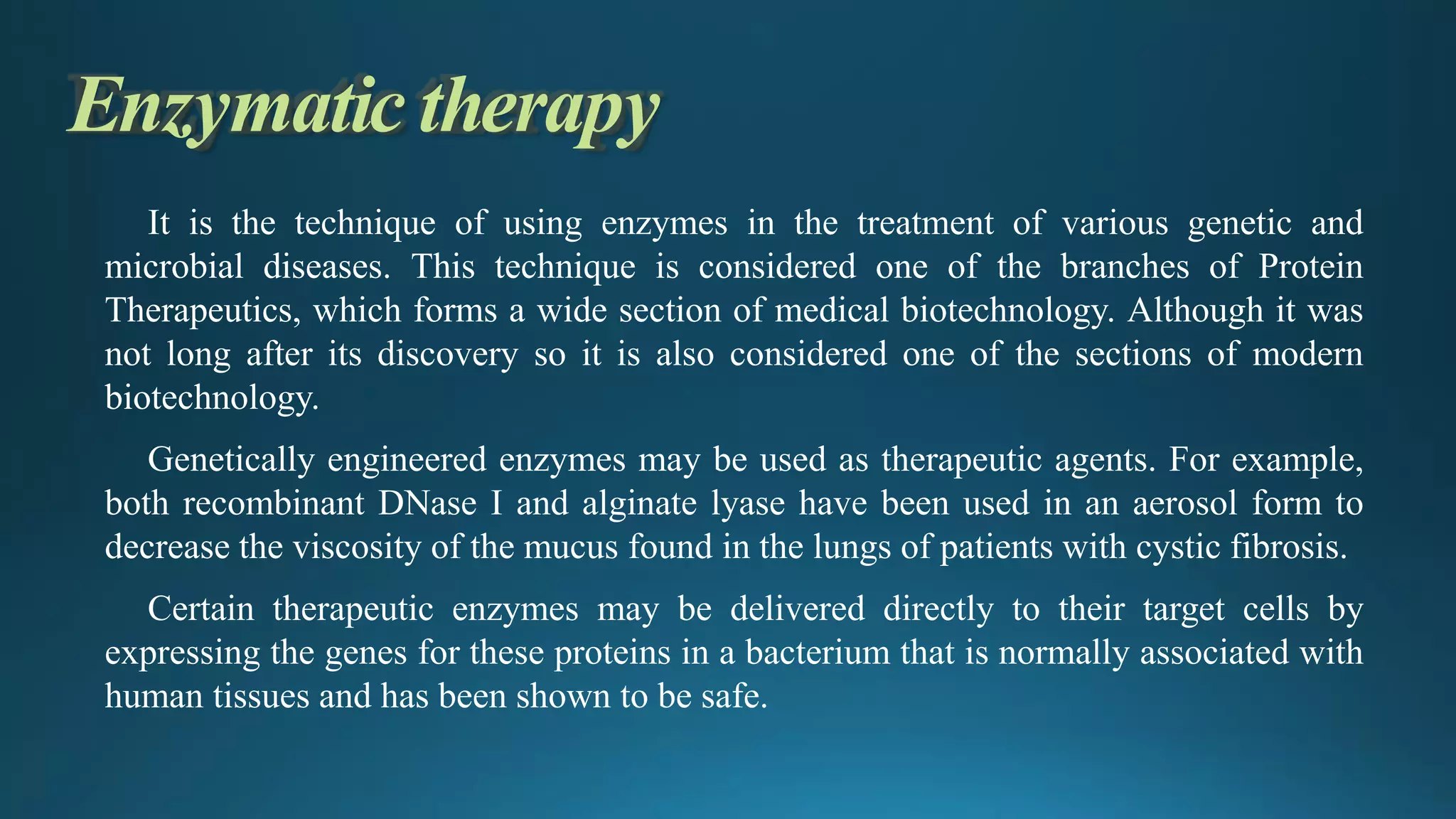 Enzymatic therapy

It is the technique of using enzymes in the treatment of various genetic and microbial diseases. This technique is considered one of the branches of Protein Therapeutics, which forms a wide section of medical biotechnology. Although it was not long after its discovery so it is also considered one of the sections of modern biotechnology.

Genetically engineered enzymes may be used as therapeutic agents. For example, both recombinant DNase I and alginate lyase have been used in an aerosol form to decrease the viscosity of the mucus found in the lungs of patients with cystic fibrosis.

Certain therapeutic enzymes may be delivered directly to their target cells by expressing the genes for these proteins in a bacterium that is normally associated with human tissues and has been shown to be safe.